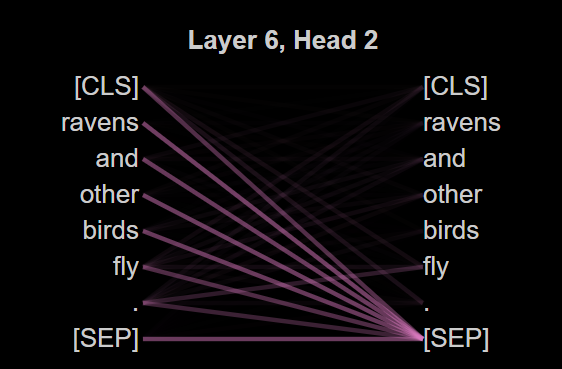 Layer 6, Head 2

[CLS]
ravens
and
other
birds
fly
.
[SEP]

[CLS]
ravens
and
other
birds
fly
.
[SEP]